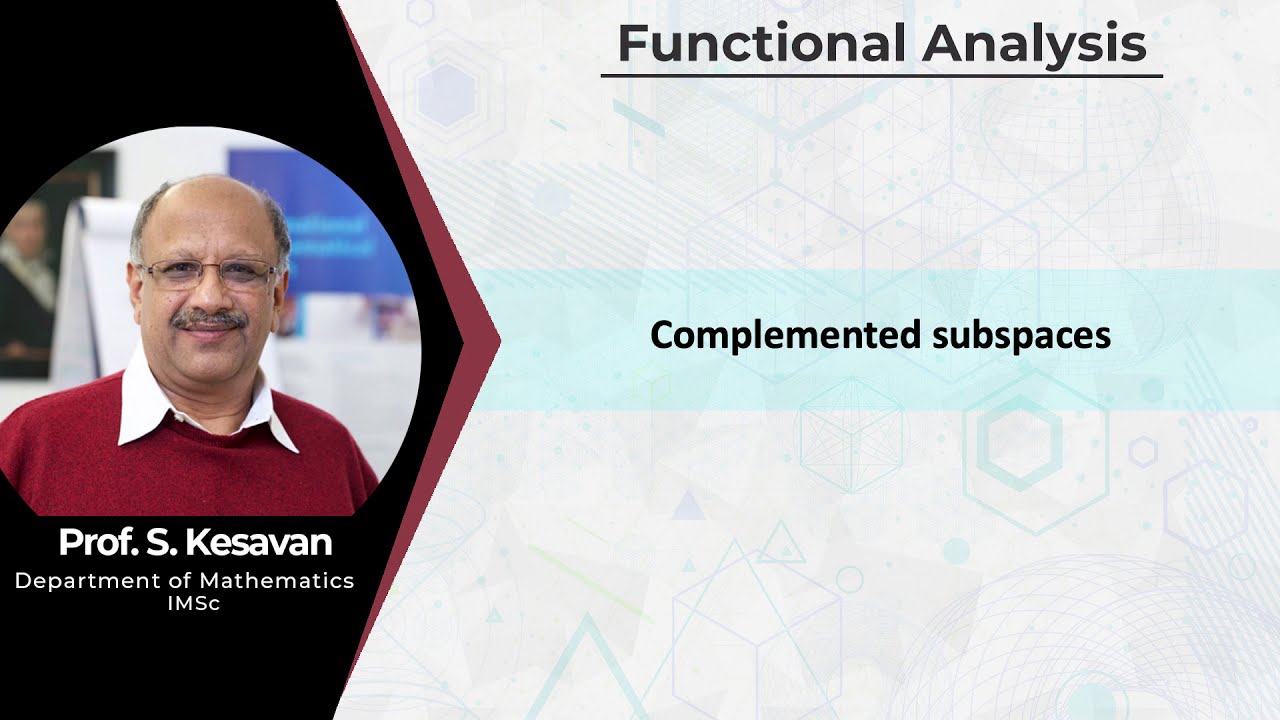 Functional Analysis

Complemented subspaces

Prof. S. Kesavan
Department of Mathematics
IMSc